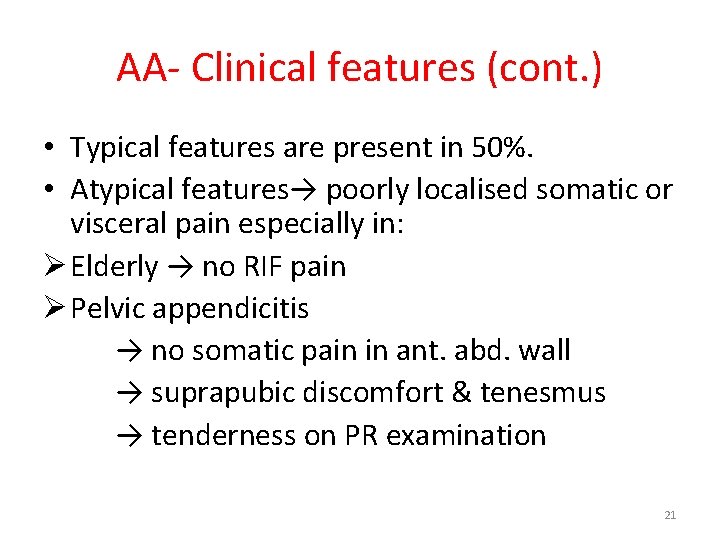 AA- Clinical features (cont.)

• Typical features are present in 50%.
• Atypical features→ poorly localised somatic or visceral pain especially in:
➢ Elderly → no RIF pain
➢ Pelvic appendicitis
→ no somatic pain in ant. abd. wall
→ suprapubic discomfort & tenesmus
→ tenderness on PR examination

21